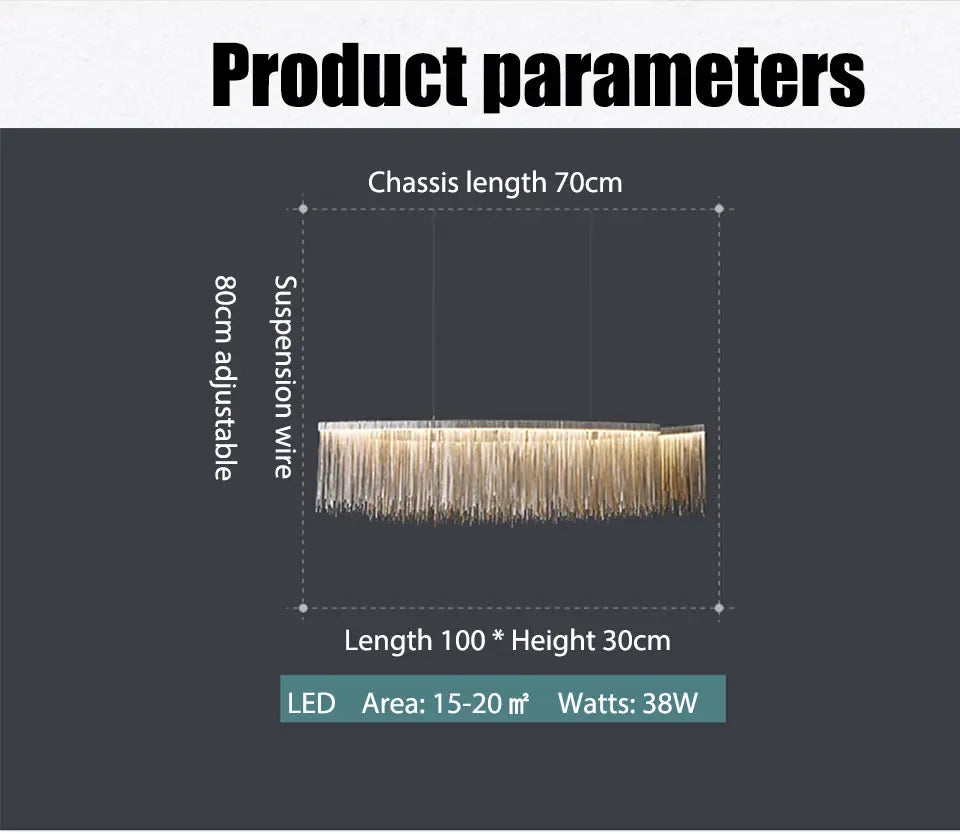 Product parameters

Chassis length 70cm

Suspension wire

80cm adjustable

Length 100 * Height 30cm

LED Area: 15-20 ㎡ Watts: 38W